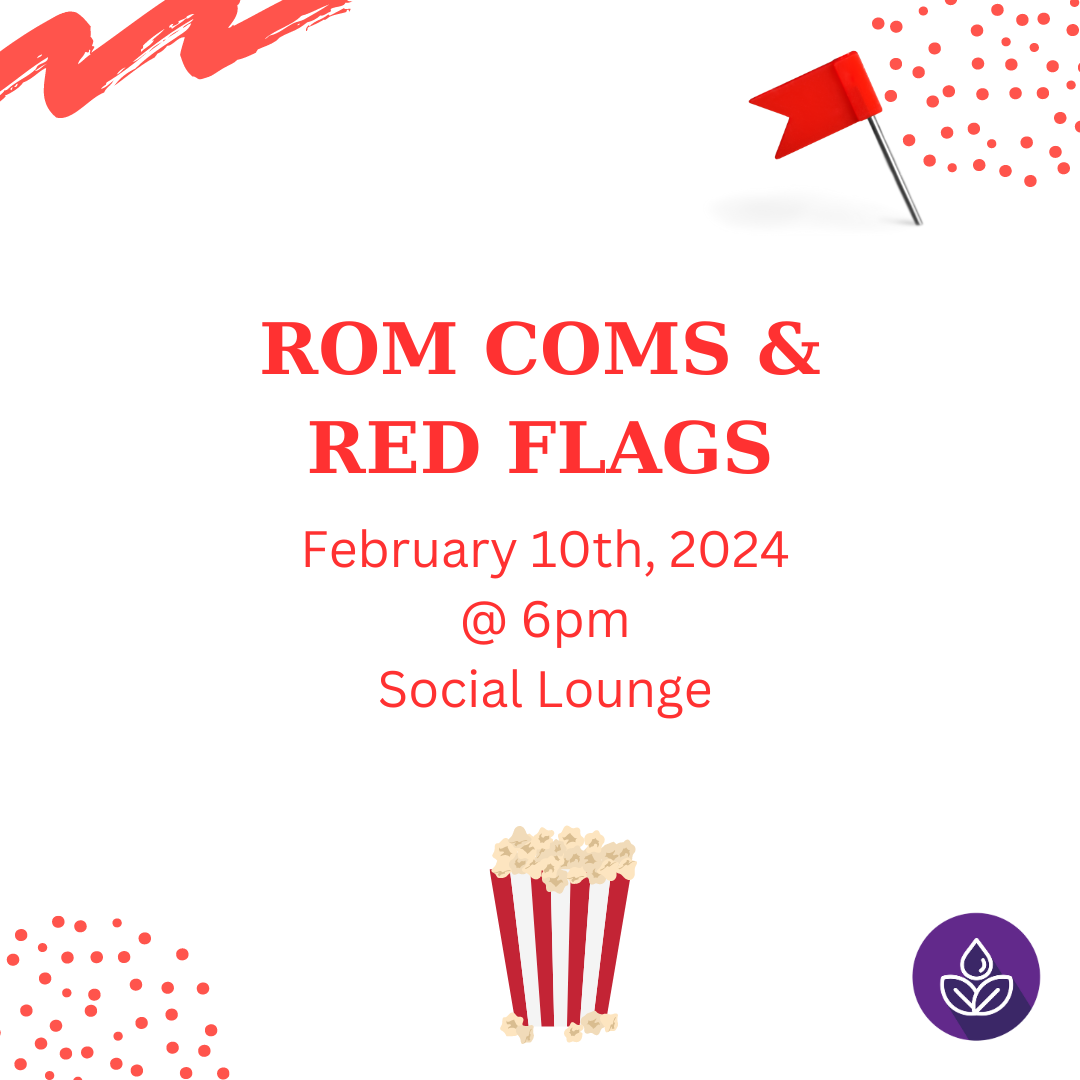 ROM COMS & RED FLAGS

February 10th, 2024
@ 6pm
Social Lounge